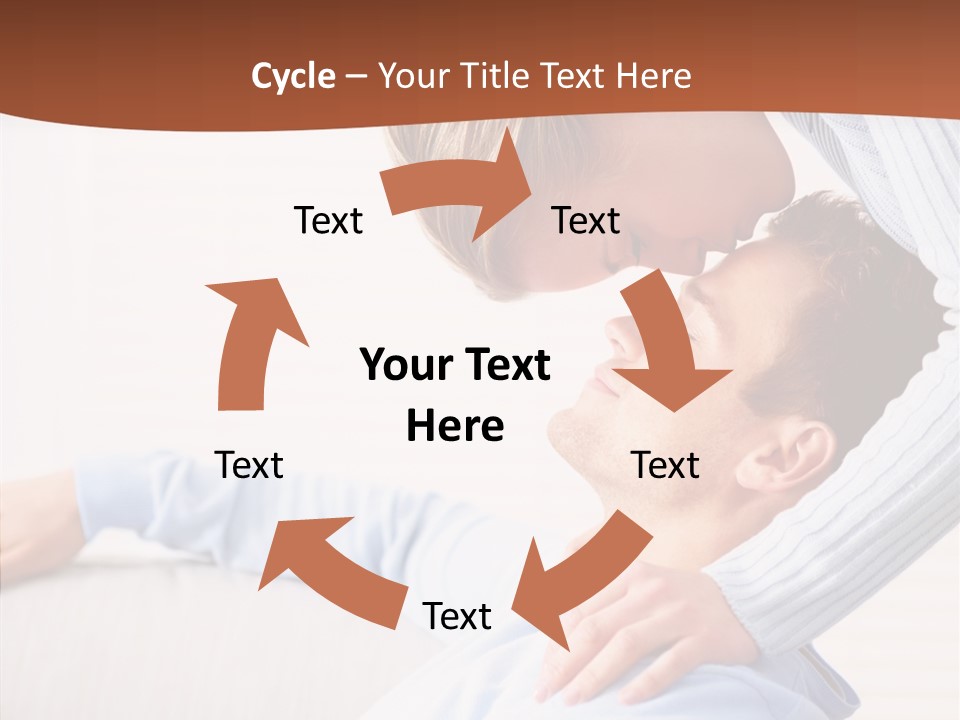 Cycle – Your Title Text Here

Text

Text

Your Text Here

Text

Text

Text